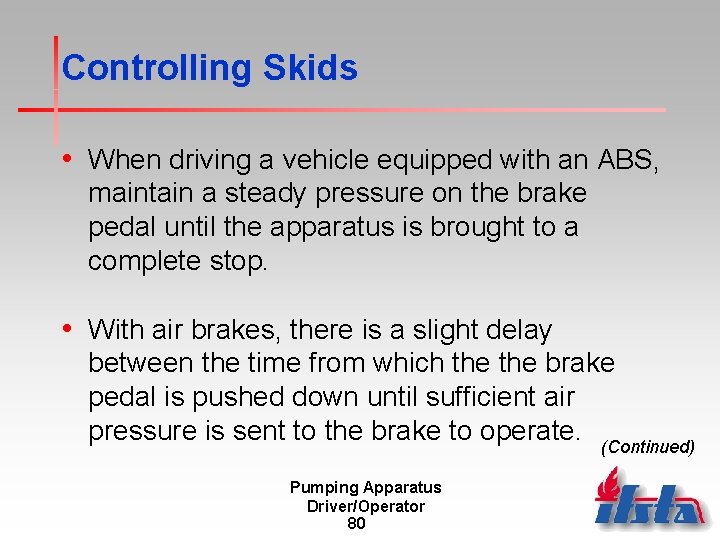 Controlling Skids

• When driving a vehicle equipped with an ABS, maintain a steady pressure on the brake pedal until the apparatus is brought to a complete stop.

• With air brakes, there is a slight delay between the time from which the the brake pedal is pushed down until sufficient air pressure is sent to the brake to operate.

(Continued)

Pumping Apparatus
Driver/Operator
80

ifsta